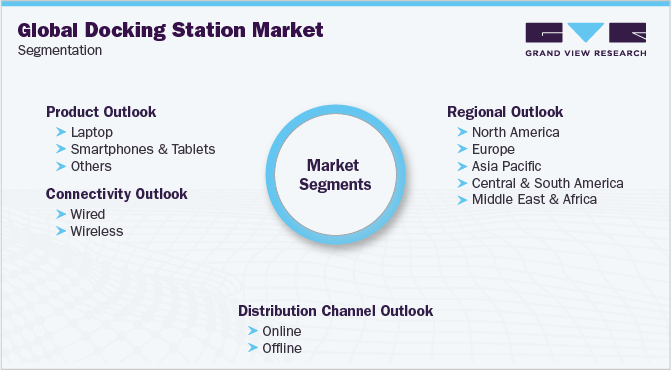 Global Docking Station Market
Segmentation

GRAND VIEW RESEARCH

Product Outlook
Laptop
Smartphones & Tablets
Others

Connectivity Outlook
Wired
Wireless

Market Segments

Regional Outlook
North America
Europe
Asia Pacific
Central & South America
Middle East & Africa

Distribution Channel Outlook
Online
Offline